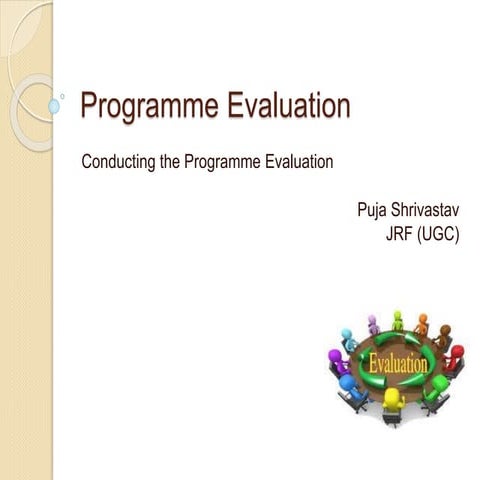 Programme Evaluation

Conducting the Programme Evaluation

Puja Shrivastav
JRF (UGC)

Evaluation